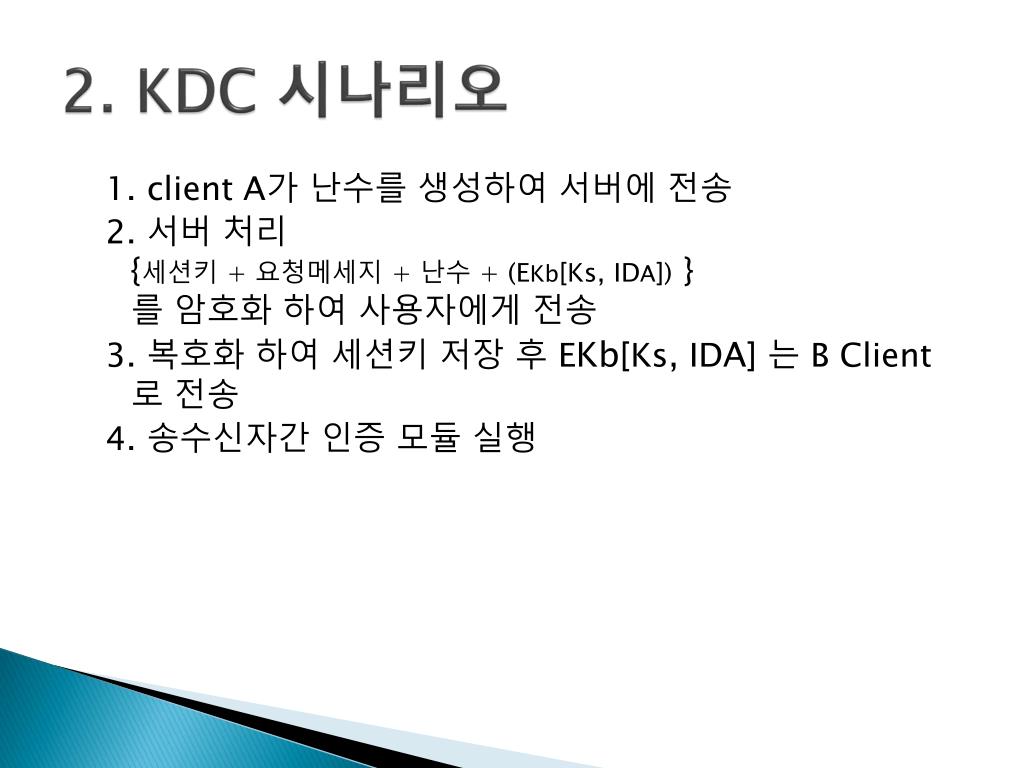 2. KDC 시나리오

1. client A가 난수를 생성하여 서버에 전송
2. 서버 처리
{세션키 + 요청메세지 + 난수 + (EKb[Ks, IDA]) }
를 암호화 하여 사용자에게 전송
3. 복호화 하여 세션키 저장 후 EKb[Ks, IDA] 는 B Client 로 전송
4. 송수신자간 인증 모듈 실행